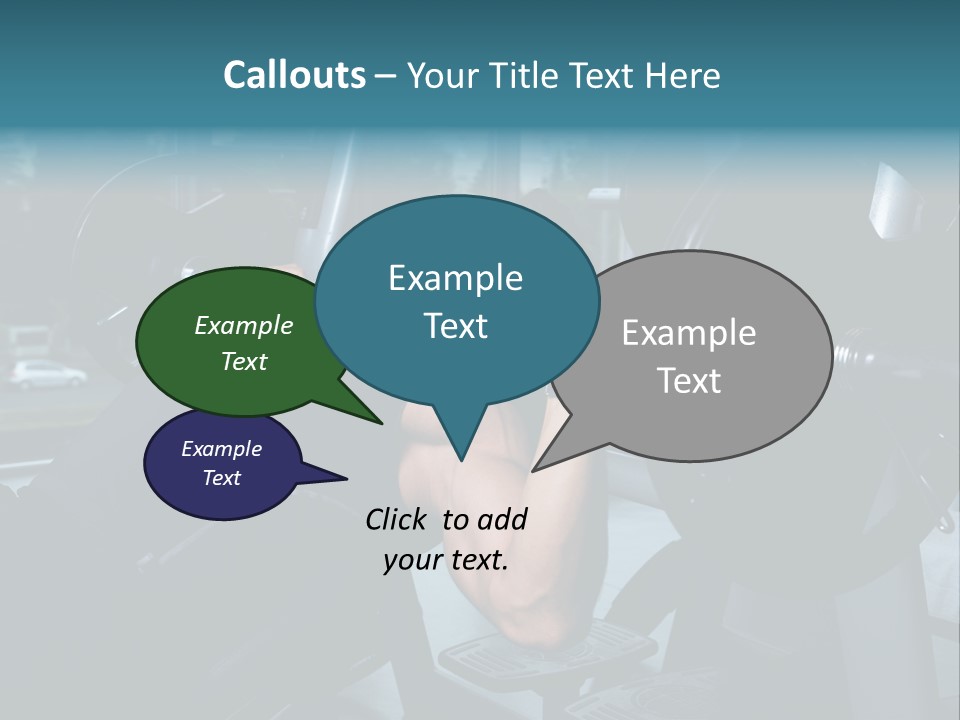 Callouts – Your Title Text Here

Example Text

Example Text

Example Text

Example Text

Click to add your text.